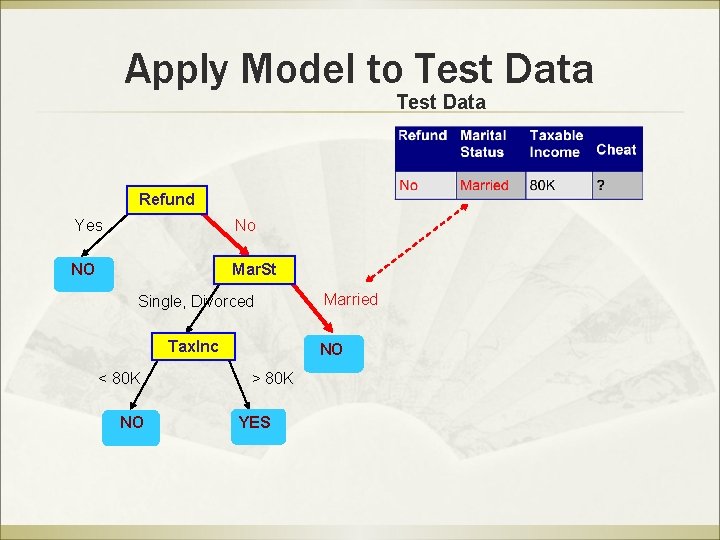 Apply Model to Test Data

Test Data

| Refund | Marital Status | Taxable Income | Cheat |
|---|---|---|---|
| No | Married | 80K | ? |

Refund

Yes

No

NO

MarSt

Single, Divorced

Married

TaxInc

NO

< 80K

> 80K

NO

YES